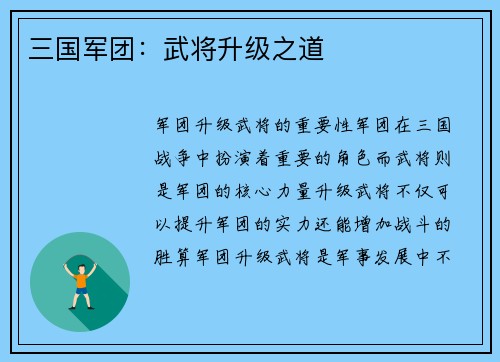 三国军团：武将升级之道

军团升级武将的重要性军团在三国战争中扮演着重要的角色而武将则是军团的核心力量升级武将不仅可以提升军团的实力还能增加战斗的胜算军团升级武将是军事发展中不